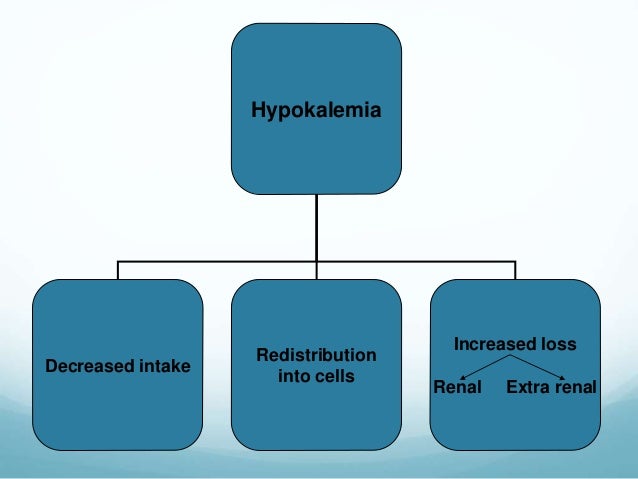 Hypokalemia

Decreased intake

Redistribution into cells

Increased loss

Renal

Extra renal